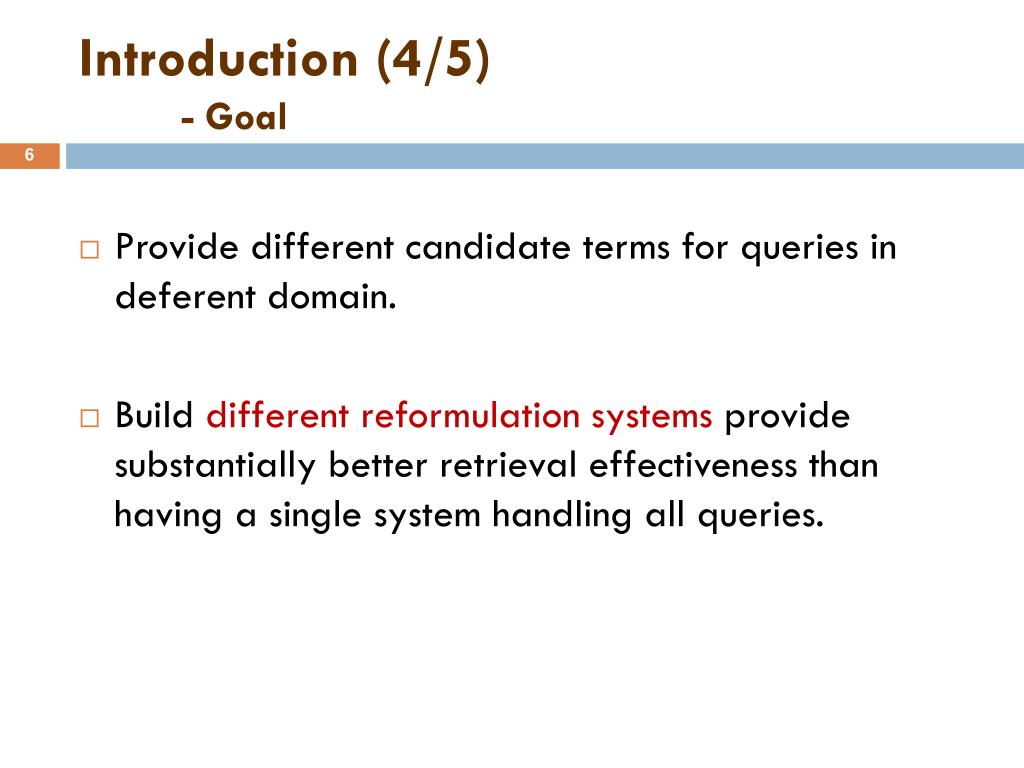 Introduction (4/5)
- Goal

6

□ Provide different candidate terms for queries in deferent domain.

□ Build different reformulation systems provide substantially better retrieval effectiveness than having a single system handling all queries.